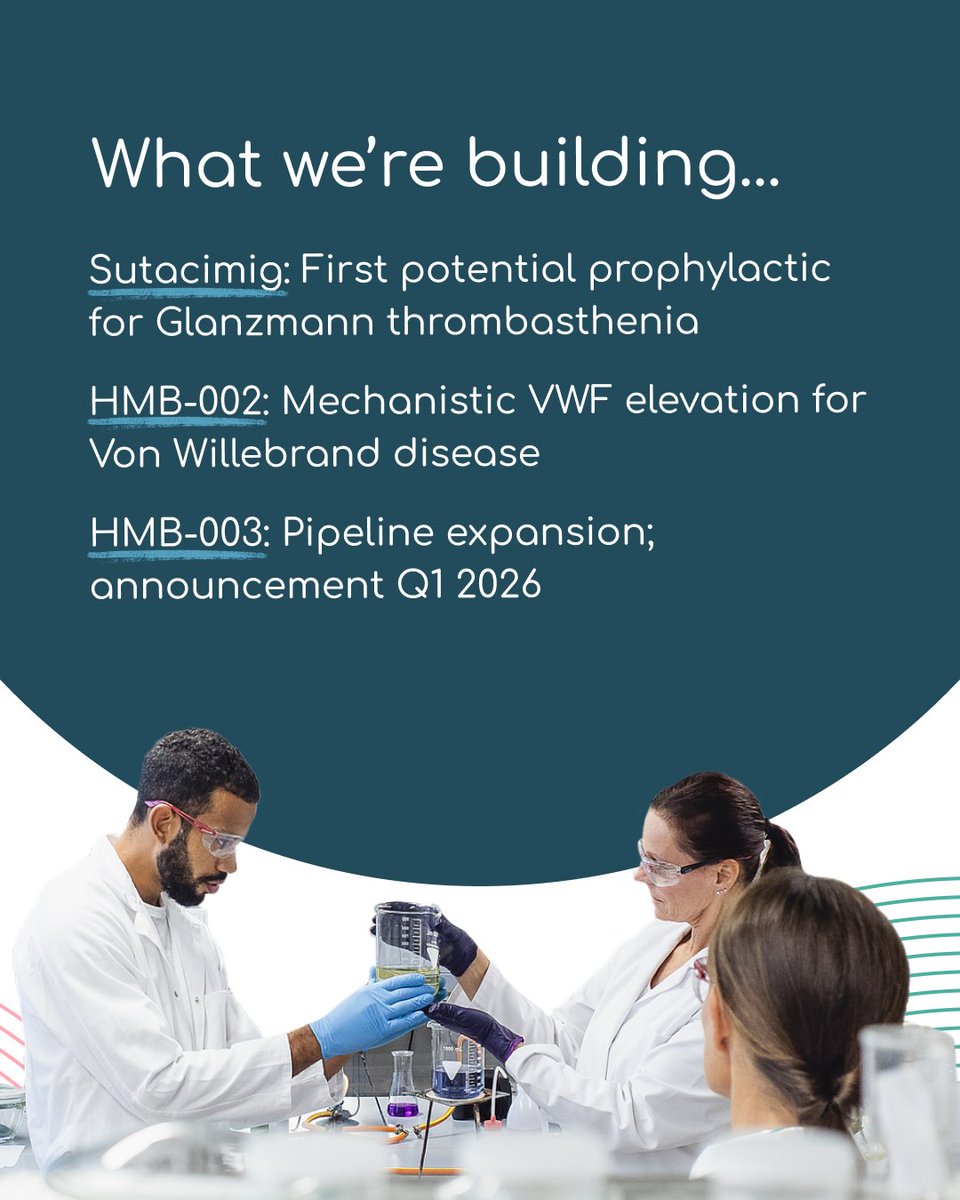 What we're building...

Sutacimig: First potential prophylactic for Glanzmann thrombasthenia

HMB-002: Mechanistic VWF elevation for Von Willebrand disease

HMB-003: Pipeline expansion; announcement Q1 2026